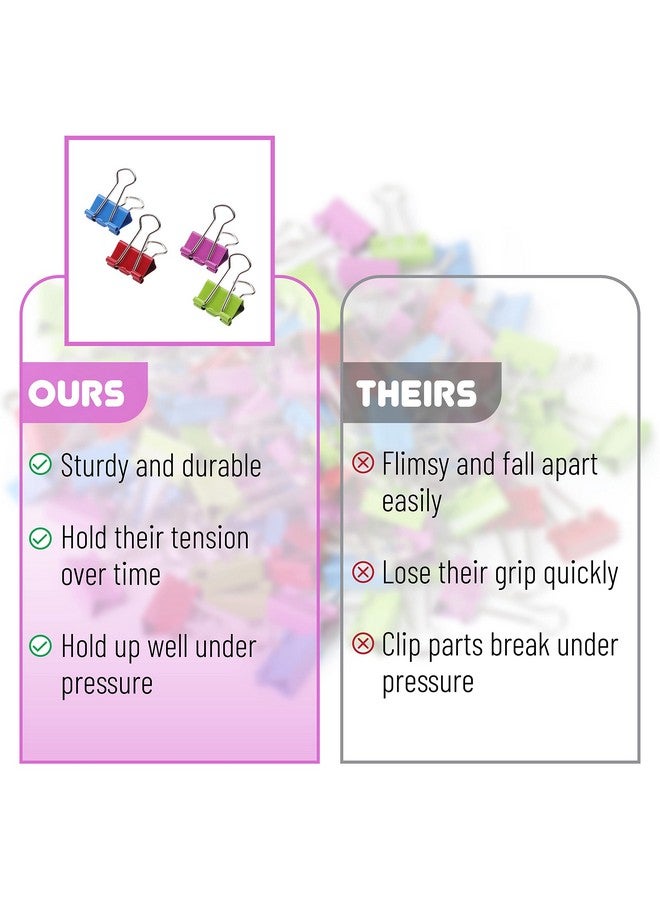 OURS

Sturdy and durable

Hold their tension over time

Hold up well under pressure

THEIRS

Flimsy and fall apart easily

Lose their grip quickly

Clip parts break under pressure